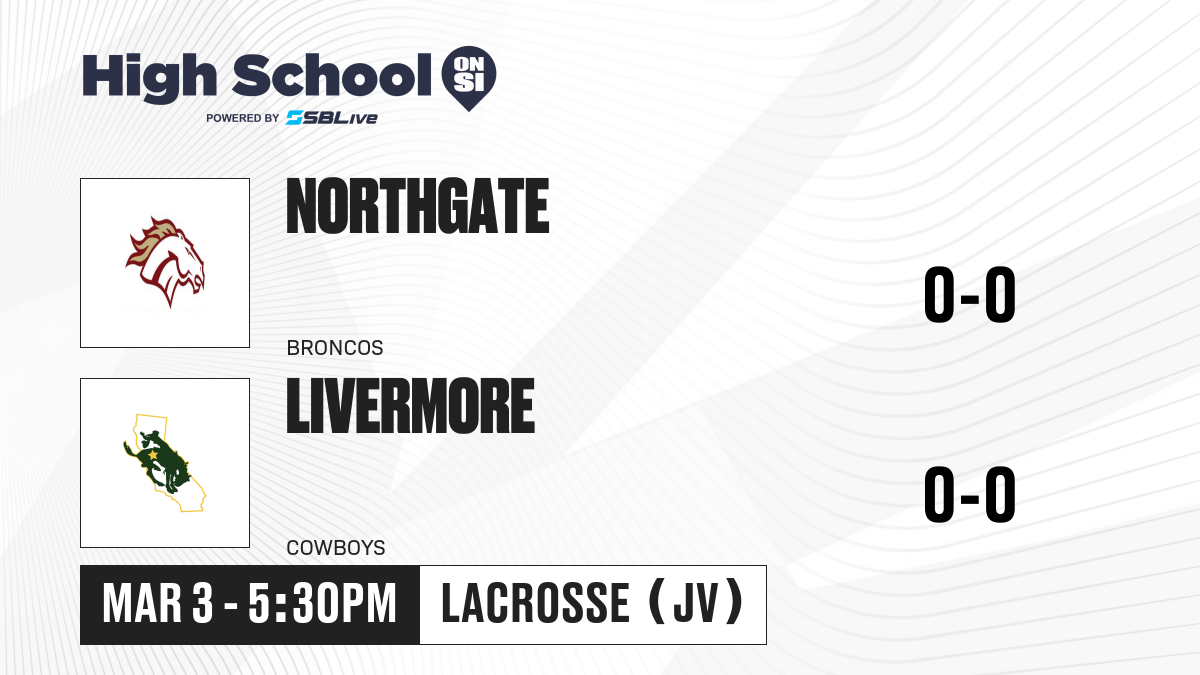 High School ON SI
POWERED BY SBLive

NORTHGATE
BRONCOS
0-0

LIVERMORE
COWBOYS
0-0

MAR 3 - 5:30PM
LACROSSE (JV)